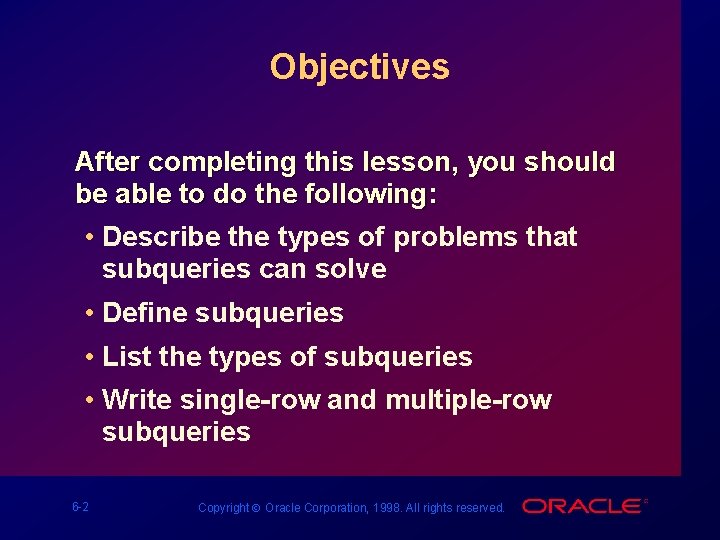 Objectives

After completing this lesson, you should be able to do the following:

• Describe the types of problems that subqueries can solve

• Define subqueries

• List the types of subqueries

• Write single-row and multiple-row subqueries

6-2

Copyright © Oracle Corporation, 1998. All rights reserved.

ORACLE®